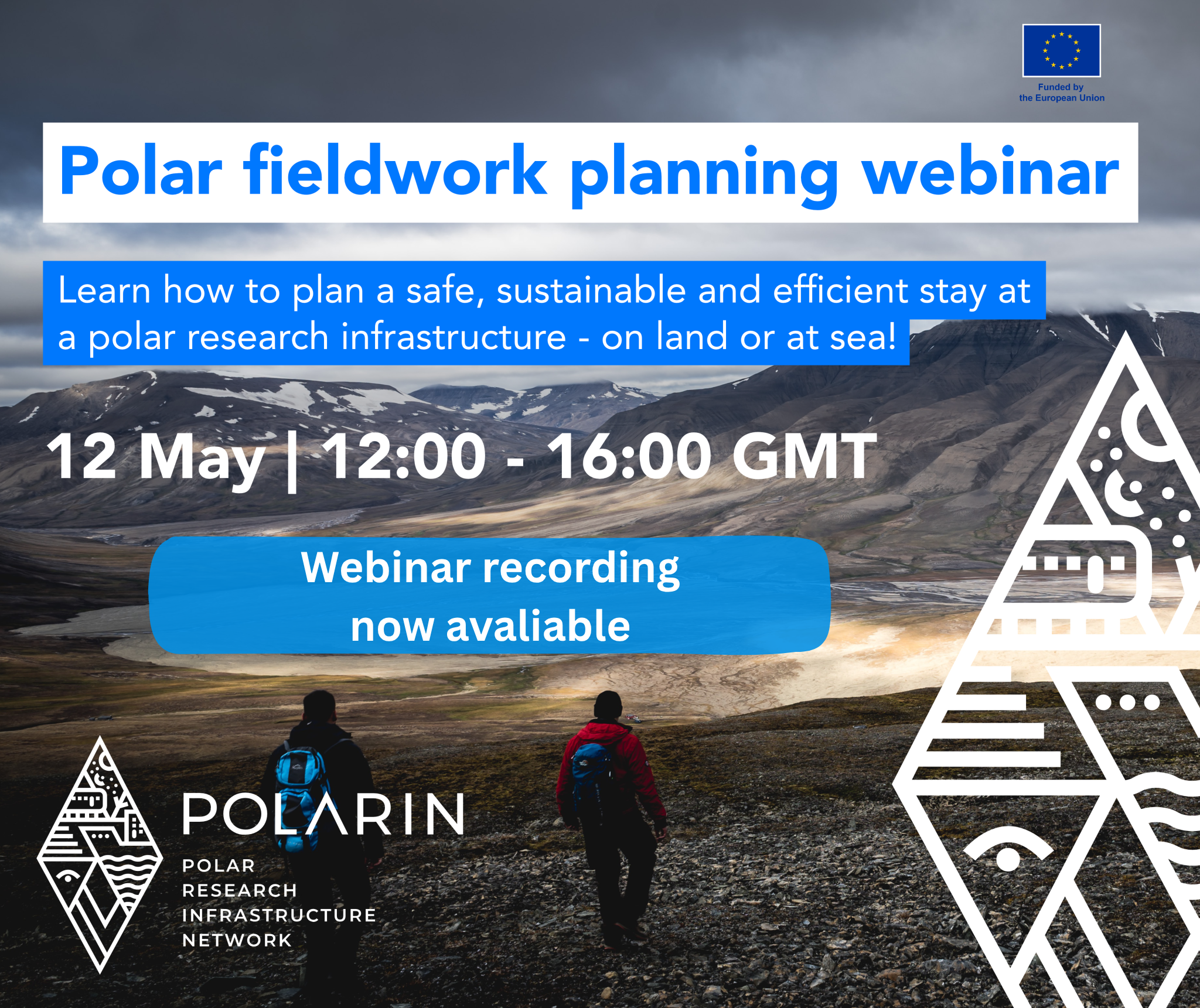 Funded by the European Union

Polar fieldwork planning webinar

Learn how to plan a safe, sustainable and efficient stay at a polar research infrastructure - on land or at sea!

12 May | 12:00 - 16:00 GMT

Webinar recording now avaliable

POLARIN

POLAR RESEARCH INFRASTRUCTURE NETWORK